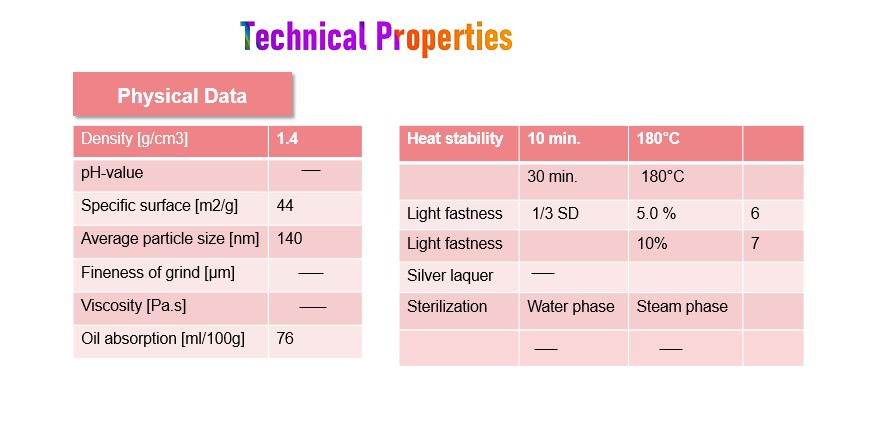 Technical Properties

Physical Data

| Density [g/cm3] | 1.4 |
|---|---|
| pH-value | — |
| Specific surface [m2/g] | 44 |
| Average particle size [nm] | 140 |
| Fineness of grind [µm] | — |
| Viscosity [Pa.s] | — |
| Oil absorption [ml/100g] | 76 |

| Heat stability | 10 min. | 180°C | |
|---|---|---|---|
| | 30 min. | 180°C | |
| Light fastness | 1/3 SD | 5.0 % | 6 |
| Light fastness | | 10% | 7 |
| Silver laquer | — | | |
| Sterilization | Water phase | Steam phase | |
| | — | — | |